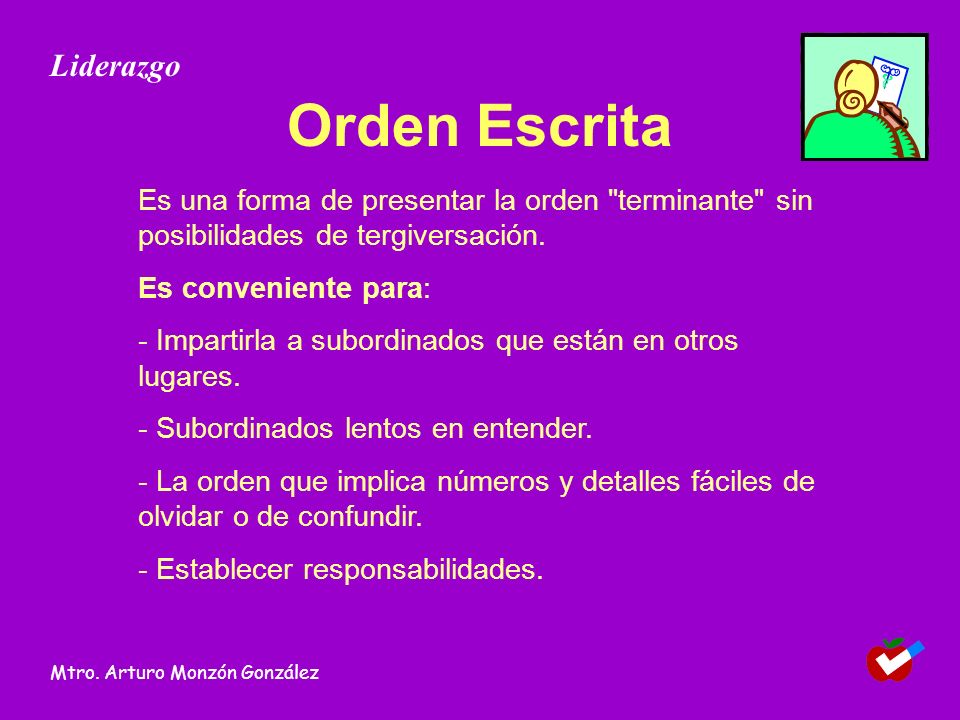 Liderazgo

Orden Escrita

Es una forma de presentar la orden "terminante" sin posibilidades de tergiversación.

Es conveniente para:

- Impartirla a subordinados que están en otros lugares.

- Subordinados lentos en entender.

- La orden que implica números y detalles fáciles de olvidar o de confundir.

- Establecer responsabilidades.

Mtro. Arturo Monzón González